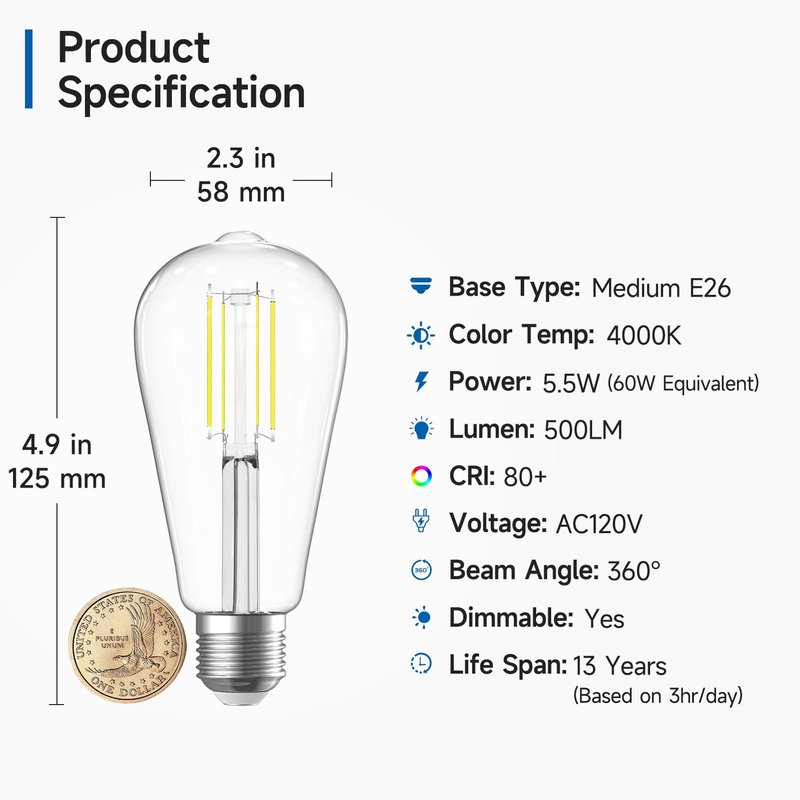 Product Specification

2.3 in
58 mm

4.9 in
125 mm

UNITED STATES OF AMERICA
E PLURIBUS UNUM
ONE DOLLAR

Base Type: Medium E26

Color Temp: 4000K

Power: 5.5W (60W Equivalent)

Lumen: 500LM

CRI: 80+

Voltage: AC120V

360°

Beam Angle: 360°

Dimmable: Yes

Life Span: 13 Years
(Based on 3hr/day)